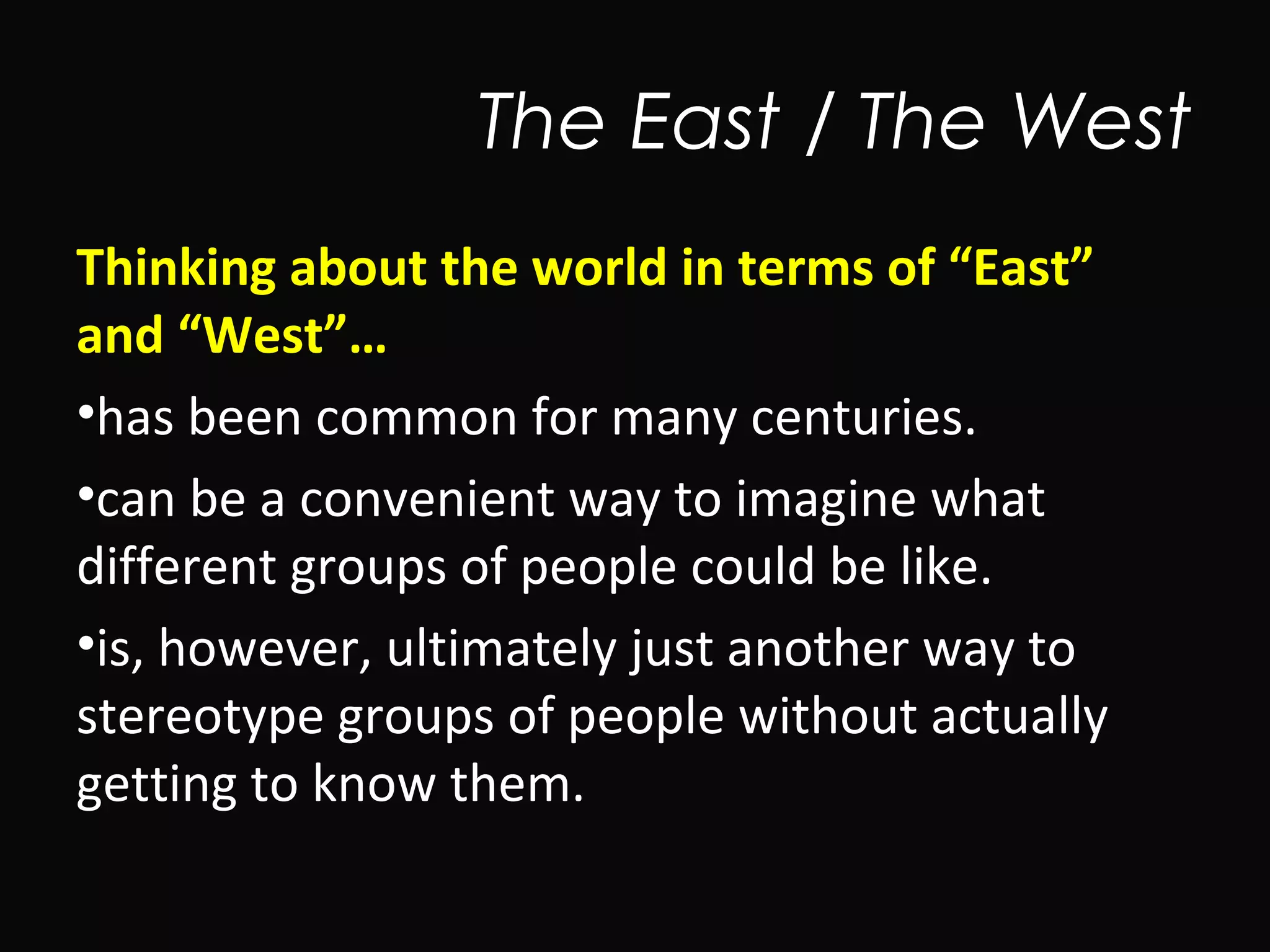 The East / The West

Thinking about the world in terms of “East” and “West”…

•has been common for many centuries.

•can be a convenient way to imagine what different groups of people could be like.

•is, however, ultimately just another way to stereotype groups of people without actually getting to know them.